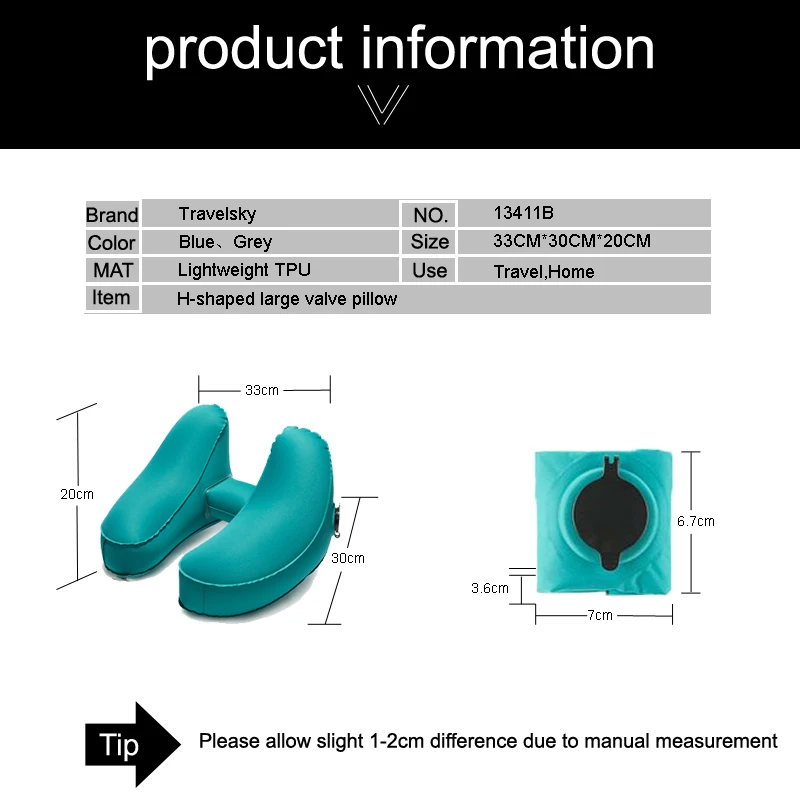 product information

| Brand | Travelsky | NO. | 13411B |
|---|---|---|---|
| Color | Blue、Grey | Size | 33CM*30CM*20CM |
| MAT | Lightweight TPU | Use | Travel,Home |
| Item | H-shaped large valve pillow | | |

33cm
20cm
30cm

6.7cm
3.6cm
7cm

Tip Please allow slight 1-2cm difference due to manual measurement